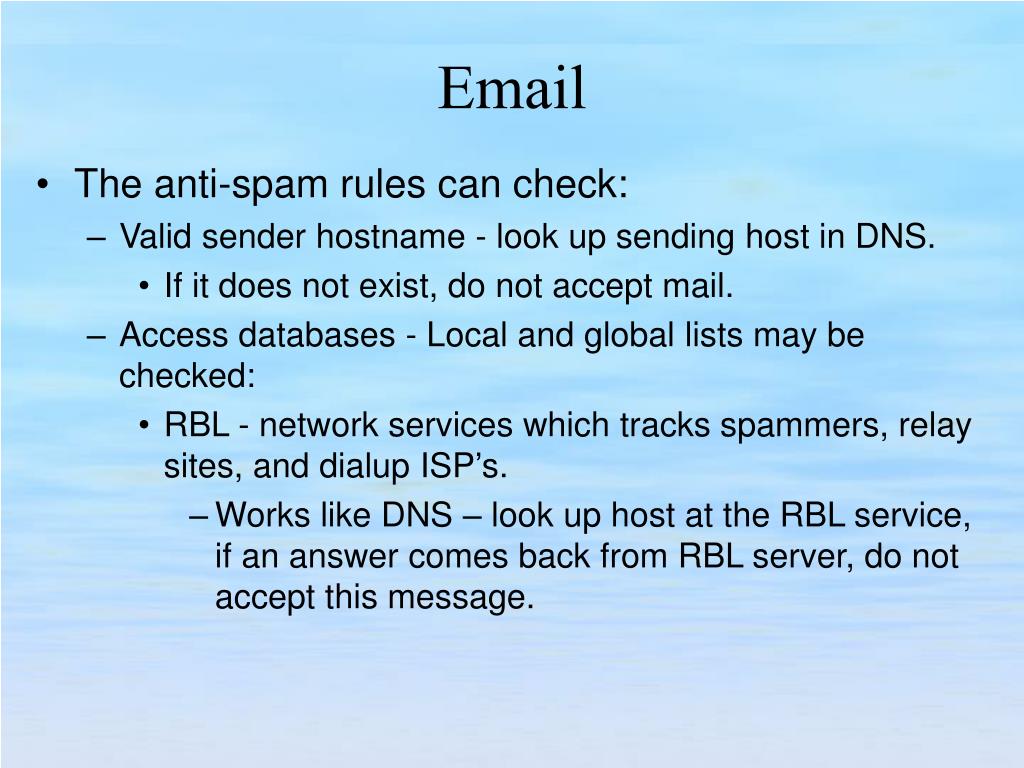 Email

• The anti-spam rules can check:
– Valid sender hostname - look up sending host in DNS.
• If it does not exist, do not accept mail.
– Access databases - Local and global lists may be checked:
• RBL - network services which tracks spammers, relay sites, and dialup ISP’s.
– Works like DNS – look up host at the RBL service, if an answer comes back from RBL server, do not accept this message.